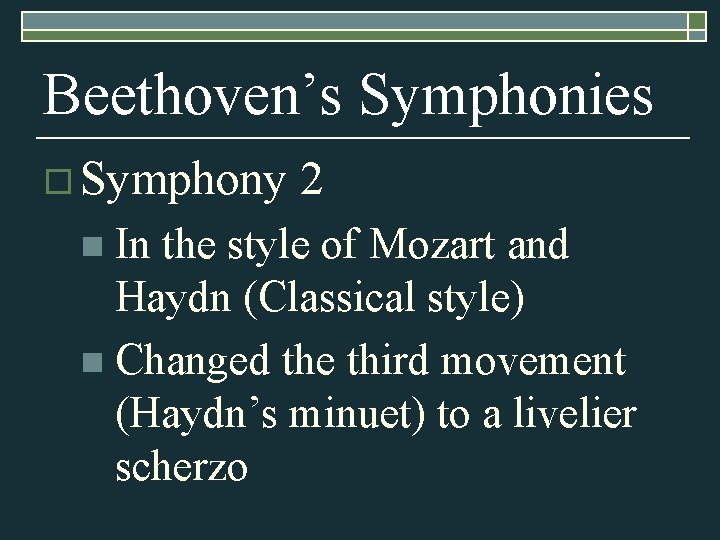 Beethoven’s Symphonies

Symphony 2

In the style of Mozart and Haydn (Classical style)

Changed the third movement (Haydn’s minuet) to a livelier scherzo